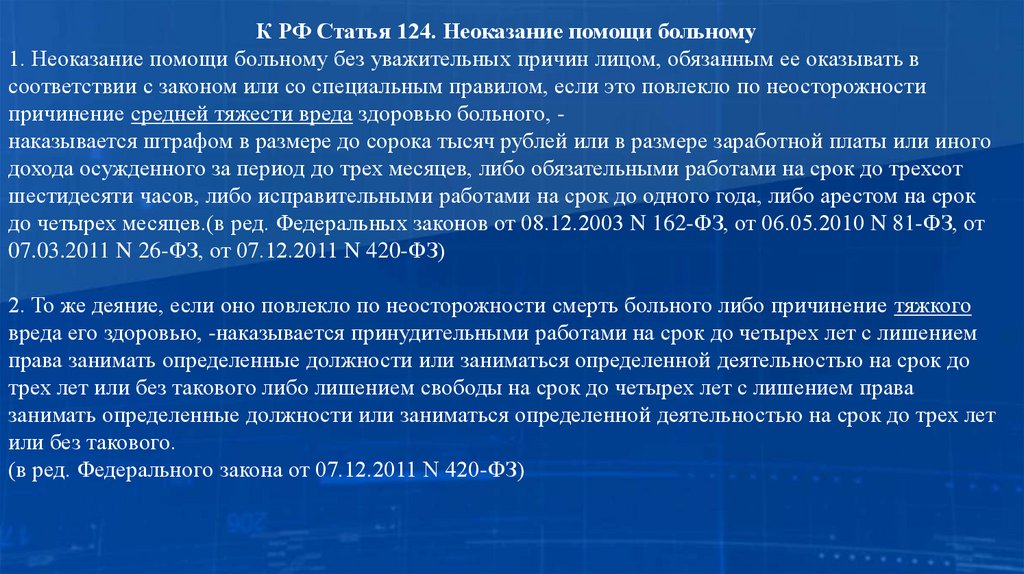 К РФ Статья 124. Неоказание помощи больному

1. Неоказание помощи больному без уважительных причин лицом, обязанным ее оказывать в соответствии с законом или со специальным правилом, если это повлекло по неосторожности причинение средней тяжести вреда здоровью больного, -
наказывается штрафом в размере до сорока тысяч рублей или в размере заработной платы или иного дохода осужденного за период до трех месяцев, либо обязательными работами на срок до трехсот шестидесяти часов, либо исправительными работами на срок до одного года, либо арестом на срок до четырех месяцев.(в ред. Федеральных законов от 08.12.2003 N 162-ФЗ, от 06.05.2010 N 81-ФЗ, от 07.03.2011 N 26-ФЗ, от 07.12.2011 N 420-ФЗ)

2. То же деяние, если оно повлекло по неосторожности смерть больного либо причинение тяжкого вреда его здоровью, -наказывается принудительными работами на срок до четырех лет с лишением права занимать определенные должности или заниматься определенной деятельностью на срок до трех лет или без такового либо лишением свободы на срок до четырех лет с лишением права занимать определенные должности или заниматься определенной деятельностью на срок до трех лет или без такового.
(в ред. Федерального закона от 07.12.2011 N 420-ФЗ)